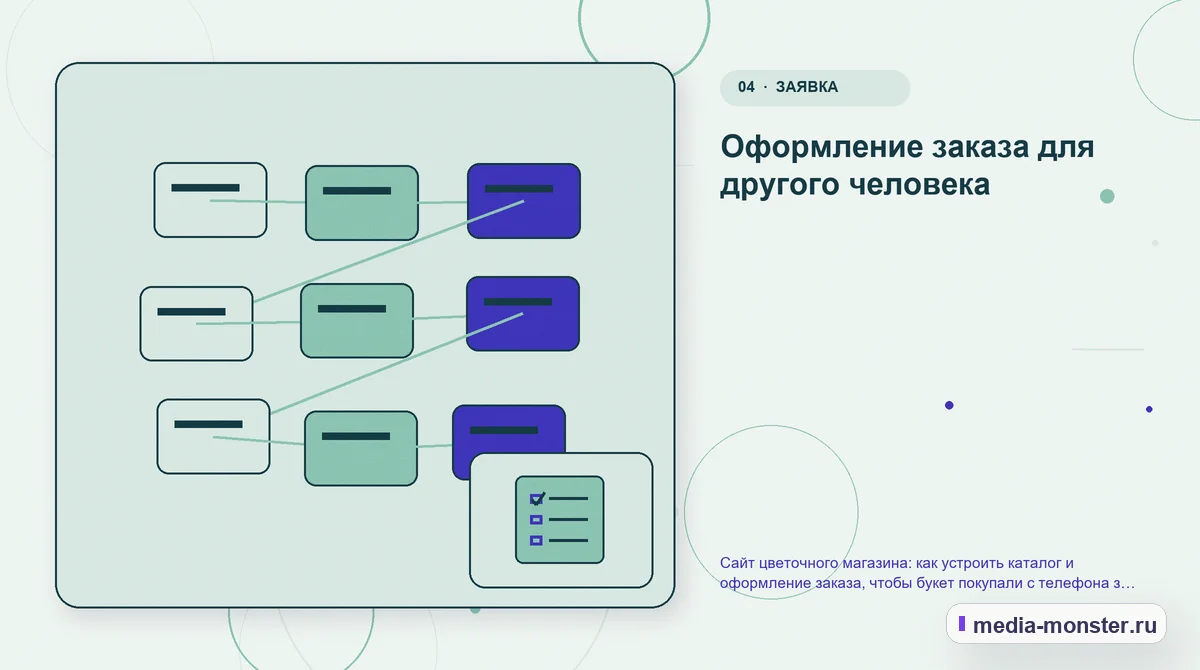 04 · ЗАЯВКА

Оформление заказа для другого человека

Сайт цветочного магазина: как устроить каталог и оформление заказа, чтобы букет покупали с телефона з…

media-monster.ru